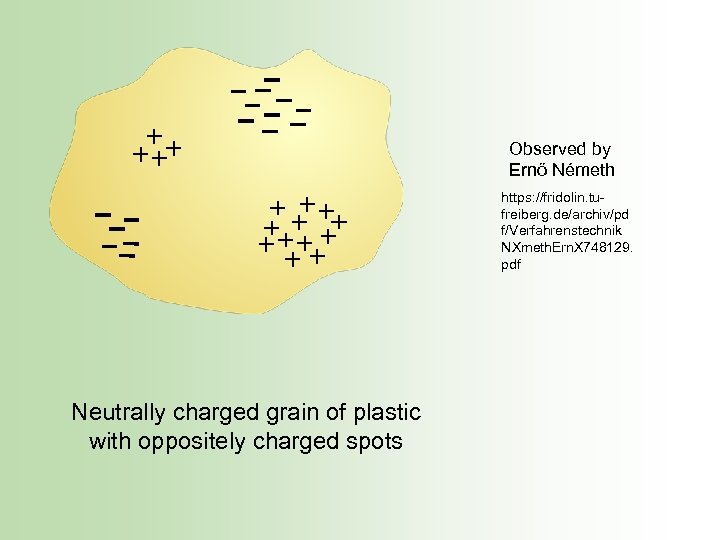 Observed by
Ernő Németh

https://fridolin.tu-freiberg.de/archiv/pdf/VerfahrenstechnikNXmethErnX748129.pdf

Neutrally charged grain of plastic with oppositely charged spots